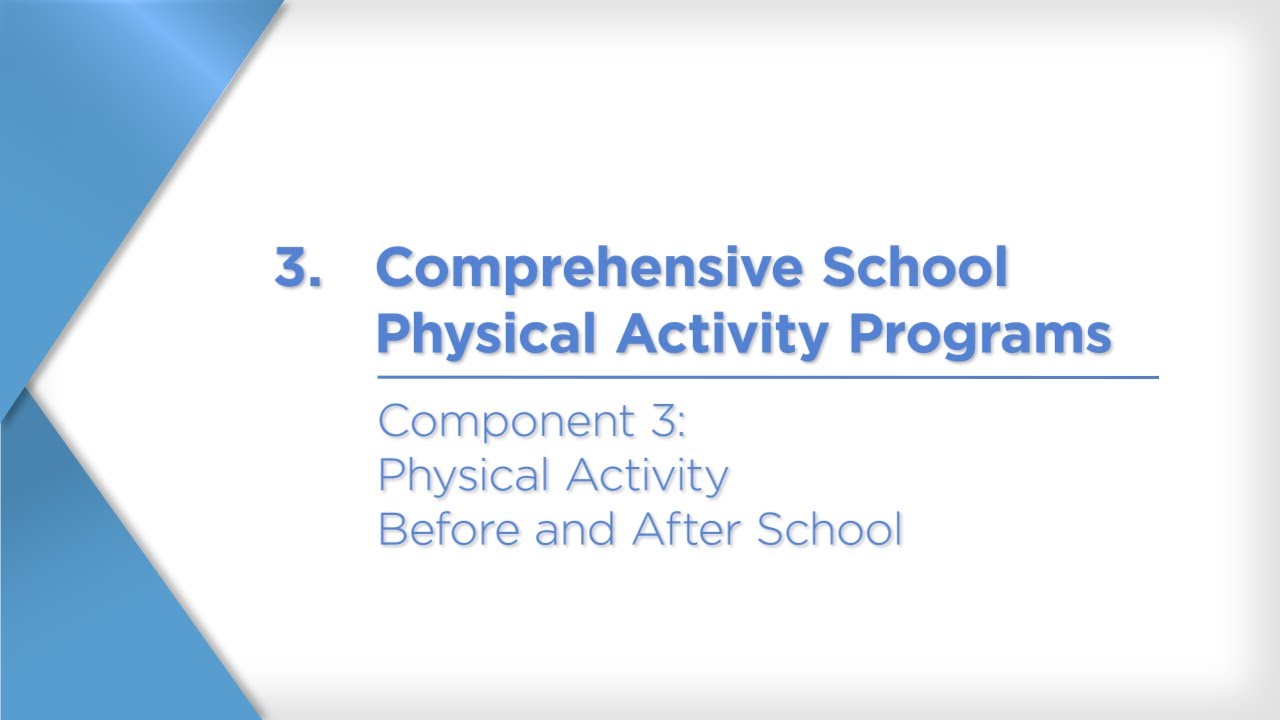 3. Comprehensive School Physical Activity Programs

Component 3:
Physical Activity
Before and After School